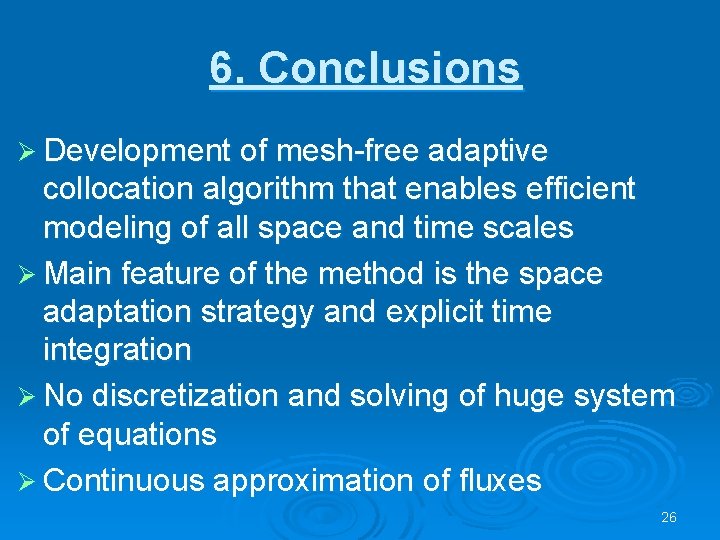 6. Conclusions

➢ Development of mesh-free adaptive collocation algorithm that enables efficient modeling of all space and time scales

➢ Main feature of the method is the space adaptation strategy and explicit time integration

➢ No discretization and solving of huge system of equations

➢ Continuous approximation of fluxes

26